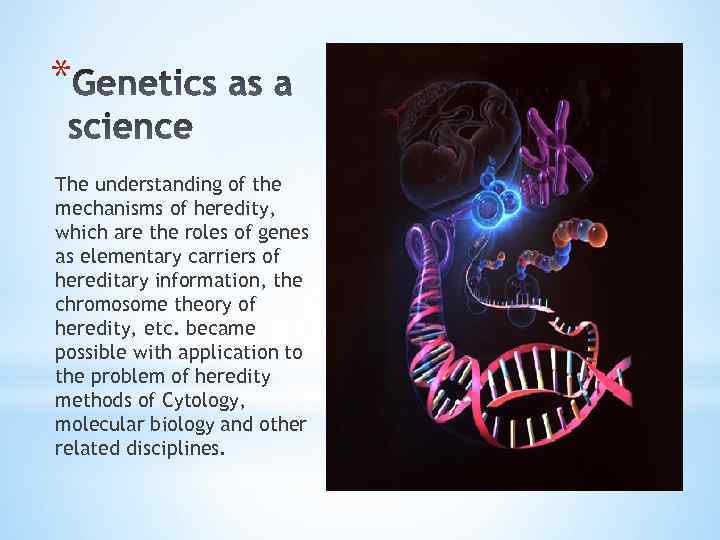 *Genetics as a science

The understanding of the mechanisms of heredity, which are the roles of genes as elementary carriers of hereditary information, the chromosome theory of heredity, etc. became possible with application to the problem of heredity methods of Cytology, molecular biology and other related disciplines.